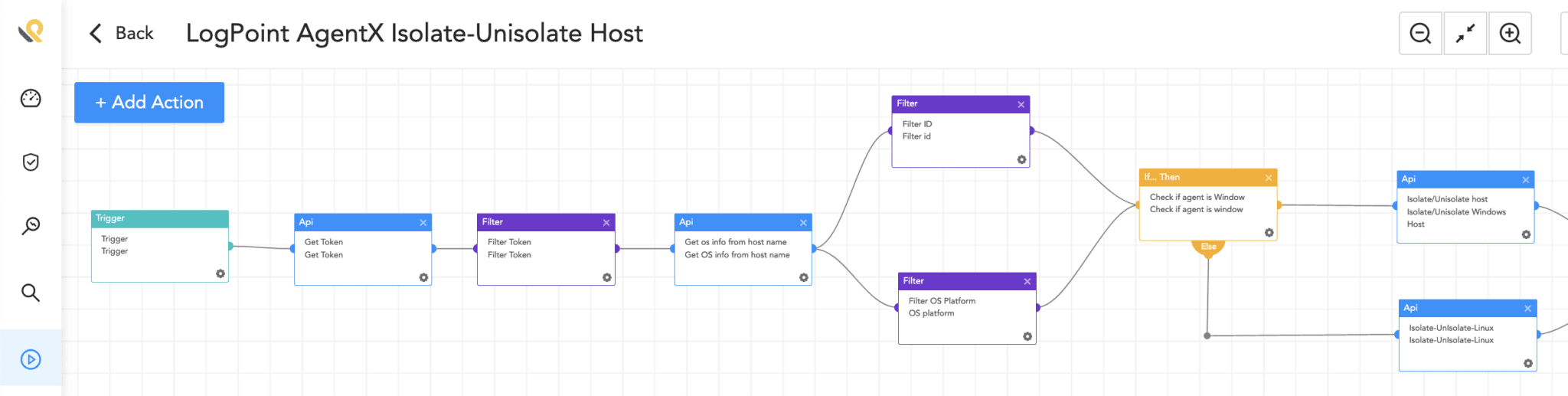 Back LogPoint AgentX Isolate-Unisolate Host

+ Add Action

Trigger
Trigger
Trigger

Api
Get Token
Get Token

Filter
Filter Token
Filter Token

Api
Get os info from host name
Get OS info from host name

Filter
Filter ID
Filter id

Filter
Filter OS Platform
OS platform

If... Then
Check if agent is Window
Check if agent is window

Else

Api
Isolate/Unisolate host
Isolate/Unisolate Windows Host

Api
Isolate-UnIsolate-Linux
Isolate-UnIsolate-Linux